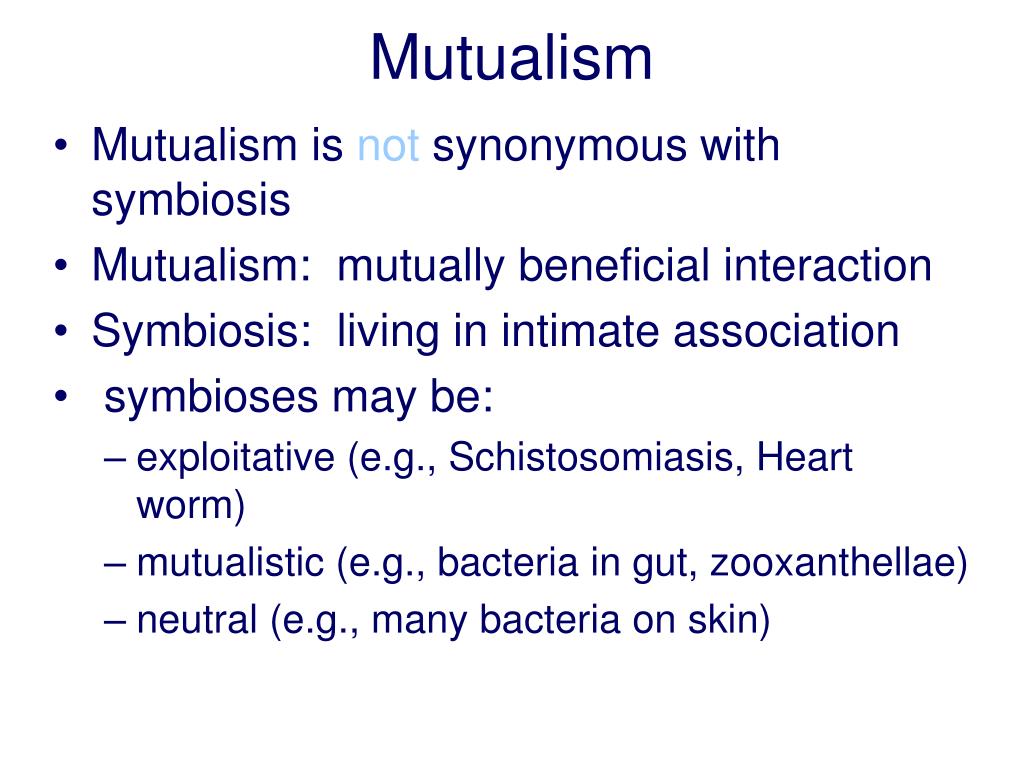 Mutualism

• Mutualism is not synonymous with symbiosis
• Mutualism:  mutually beneficial interaction
• Symbiosis:  living in intimate association
•  symbioses may be:
– exploitative (e.g., Schistosomiasis, Heart worm)
– mutualistic (e.g., bacteria in gut, zooxanthellae)
– neutral (e.g., many bacteria on skin)